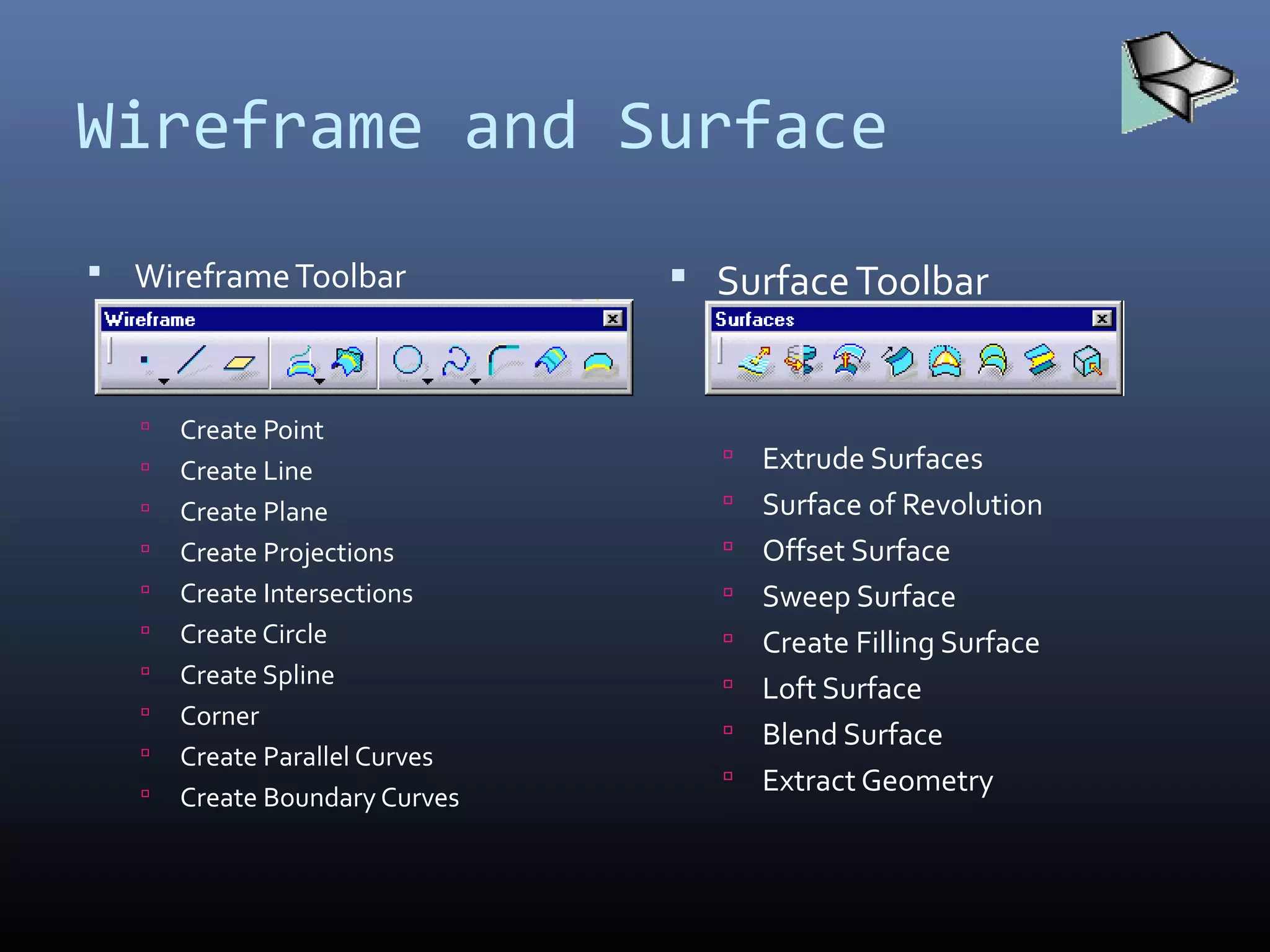 Wireframe and Surface

Wireframe Toolbar

Wireframe

Create Point
Create Line
Create Plane
Create Projections
Create Intersections
Create Circle
Create Spline
Corner
Create Parallel Curves
Create Boundary Curves

Surface Toolbar

Surfaces

Extrude Surfaces
Surface of Revolution
Offset Surface
Sweep Surface
Create Filling Surface
Loft Surface
Blend Surface
Extract Geometry